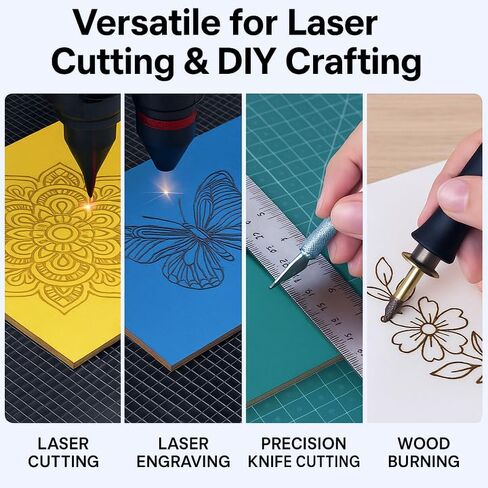 Versatile for Laser Cutting & DIY Crafting

LASER CUTTING

LASER ENGRAVING

PRECISION KNIFE CUTTING

WOOD BURNING